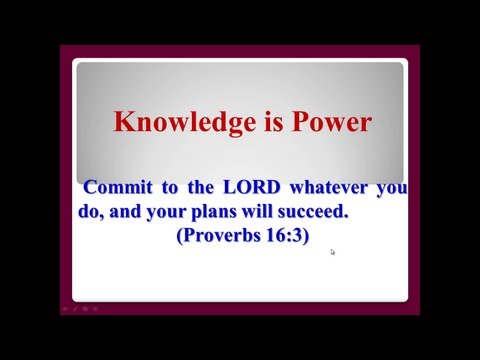 Knowledge is Power

Commit to the LORD whatever you do, and your plans will succeed.
(Proverbs 16:3)